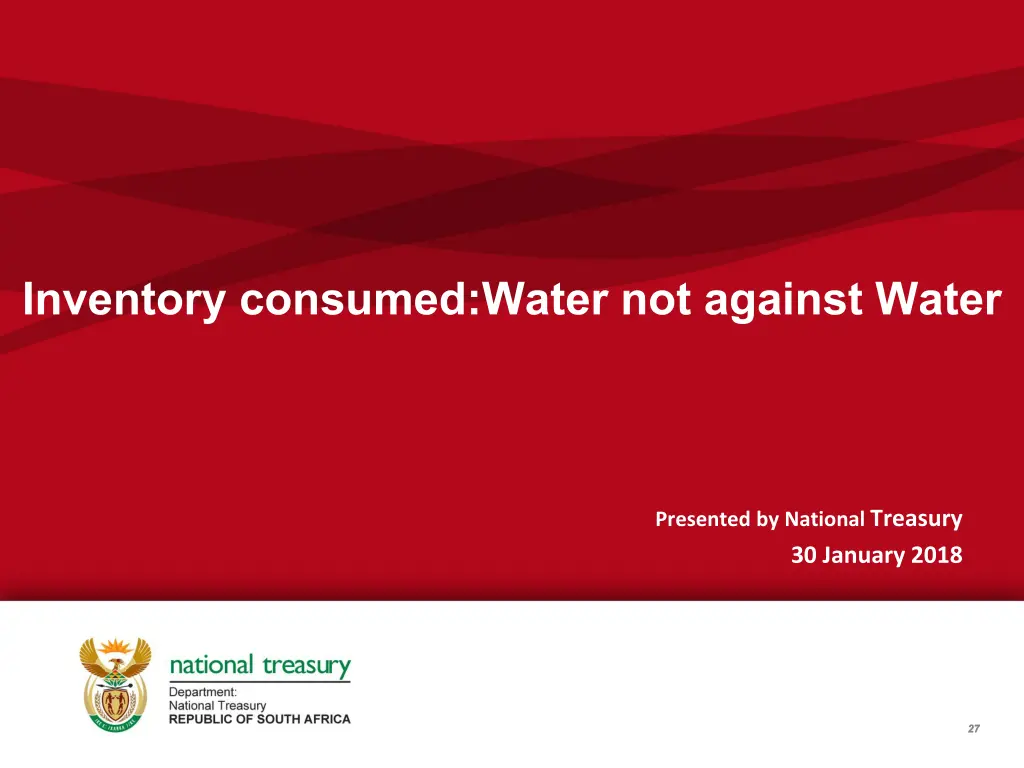 Inventory consumed:Water not against Water

Presented by National Treasury
30 January 2018

national treasury
Department:
National Treasury
REPUBLIC OF SOUTH AFRICA

27